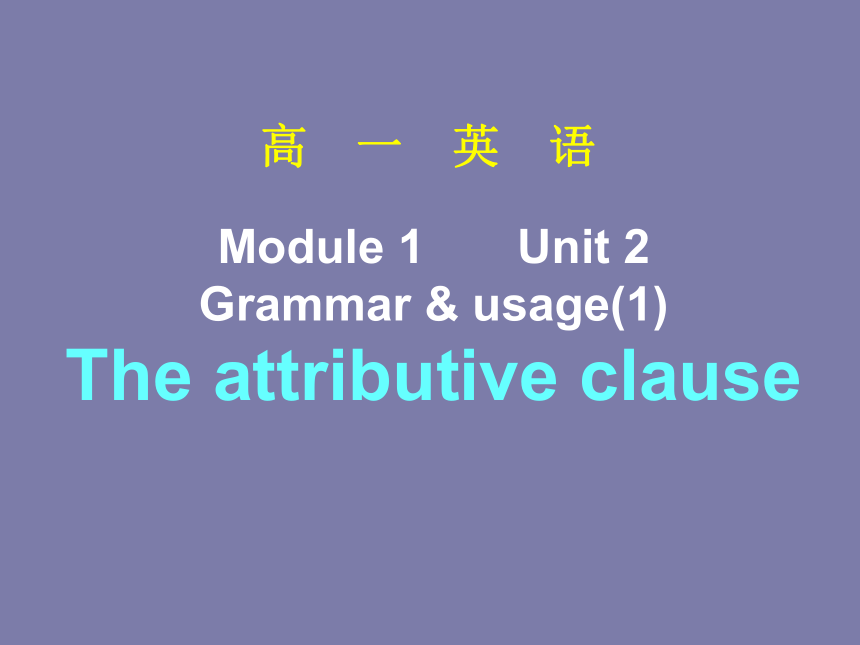 高 一 英 语

Module 1 Unit 2
Grammar & usage(1)
The attributive clause